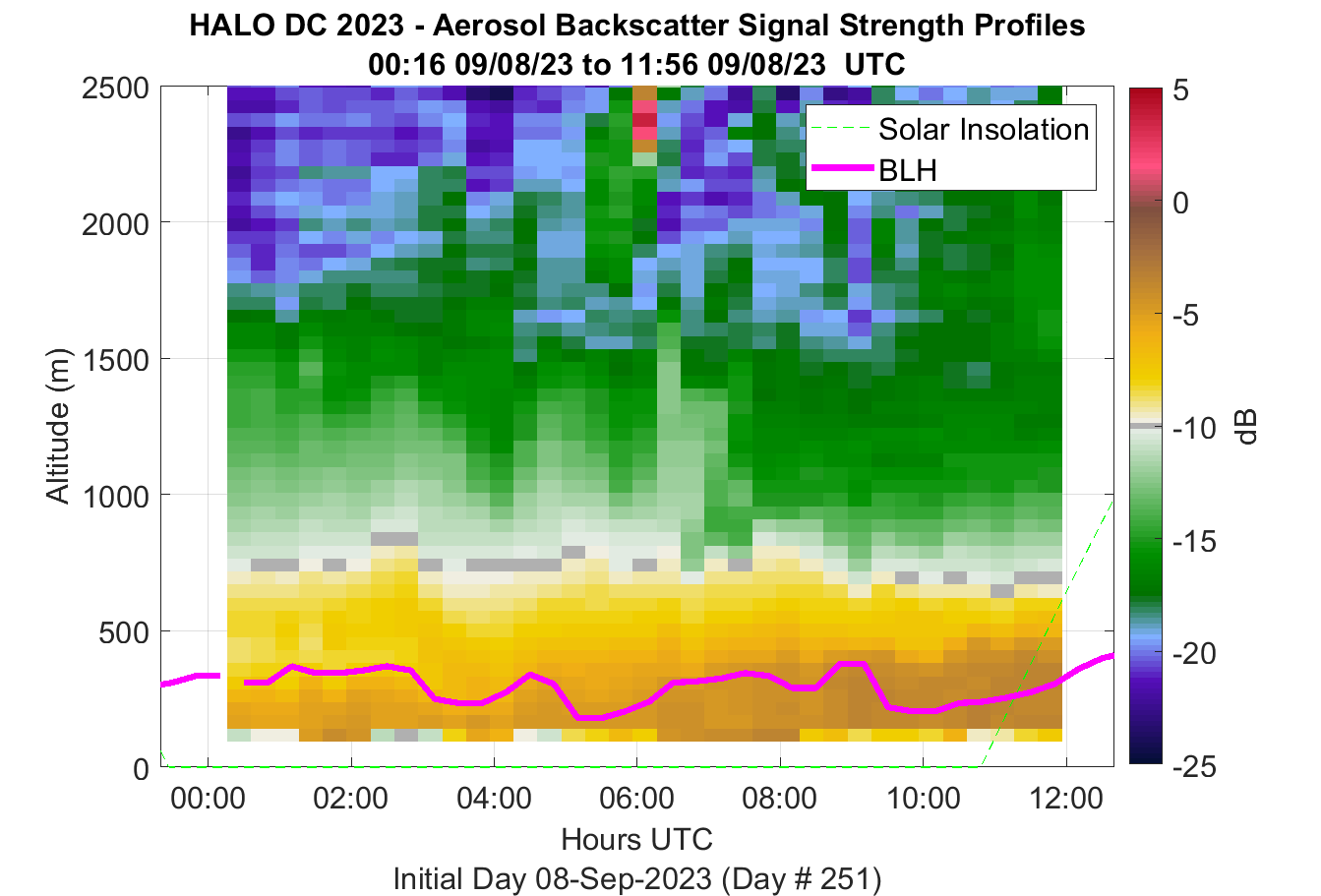 HALO DC 2023 - Aerosol Backscatter Signal Strength Profiles
00:16 09/08/23 to 11:56 09/08/23 UTC

Solar Insolation
BLH

Altitude (m)
2500
2000
1500
1000
500
0

00:00
02:00
04:00
06:00
08:00
10:00
12:00

Hours UTC
Initial Day 08-Sep-2023 (Day # 251)

5
0
-5
-10
-15
-20
-25
dB